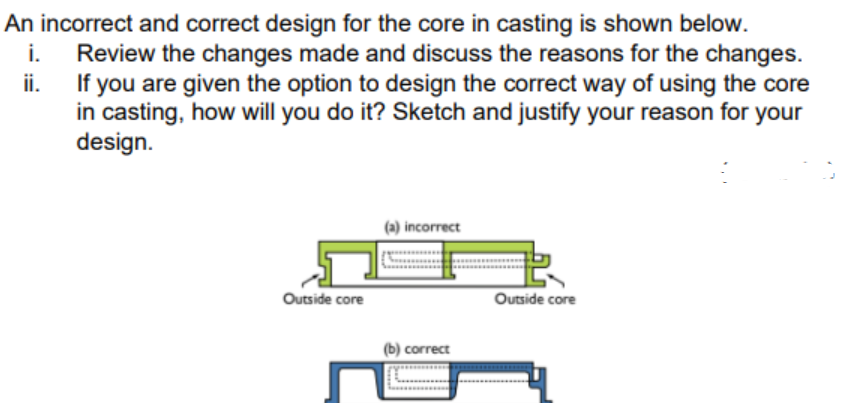 An incorrect and correct design for the core in casting is shown below.
i. Review the changes made and discuss the reasons for the changes.
ii. If you are given the option to design the correct way of using the core in casting, how will you do it? Sketch and justify your reason for your design.

(a) incorrect
Outside core
Outside core

(b) correct